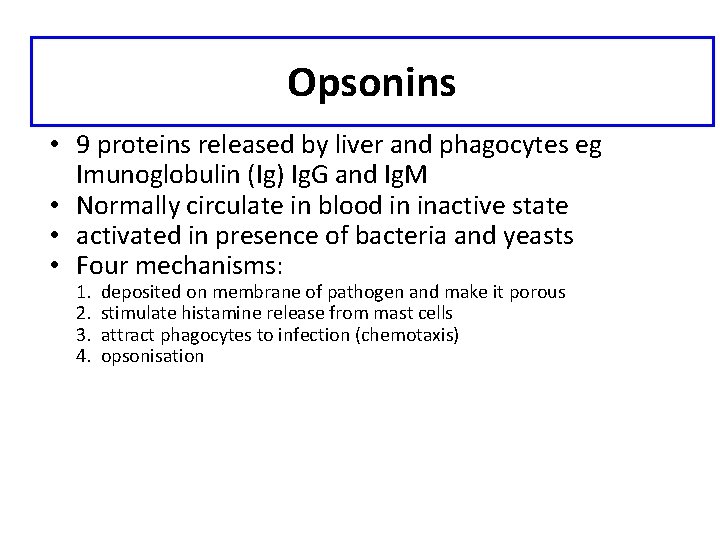 Opsonins

• 9 proteins released by liver and phagocytes eg Imunoglobulin (Ig) IgG and IgM
• Normally circulate in blood in inactive state
• activated in presence of bacteria and yeasts
• Four mechanisms:
1. deposited on membrane of pathogen and make it porous
2. stimulate histamine release from mast cells
3. attract phagocytes to infection (chemotaxis)
4. opsonisation